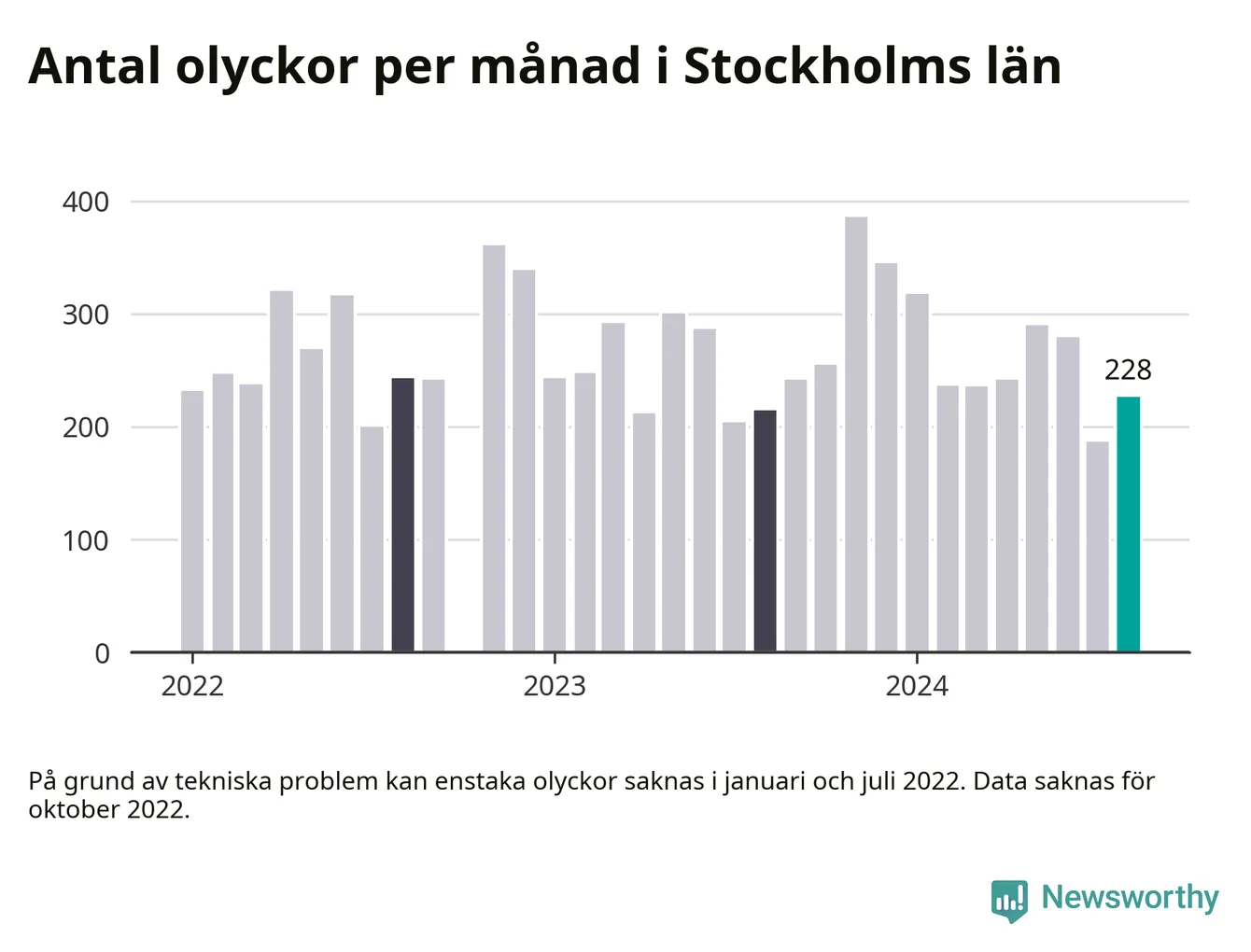 Antal olyckor per månad i Stockholms län

400
300
200
100
0
228
2022
2023
2024

På grund av tekniska problem kan enstaka olyckor saknas i januari och juli 2022. Data saknas för oktober 2022.

Newsworthy